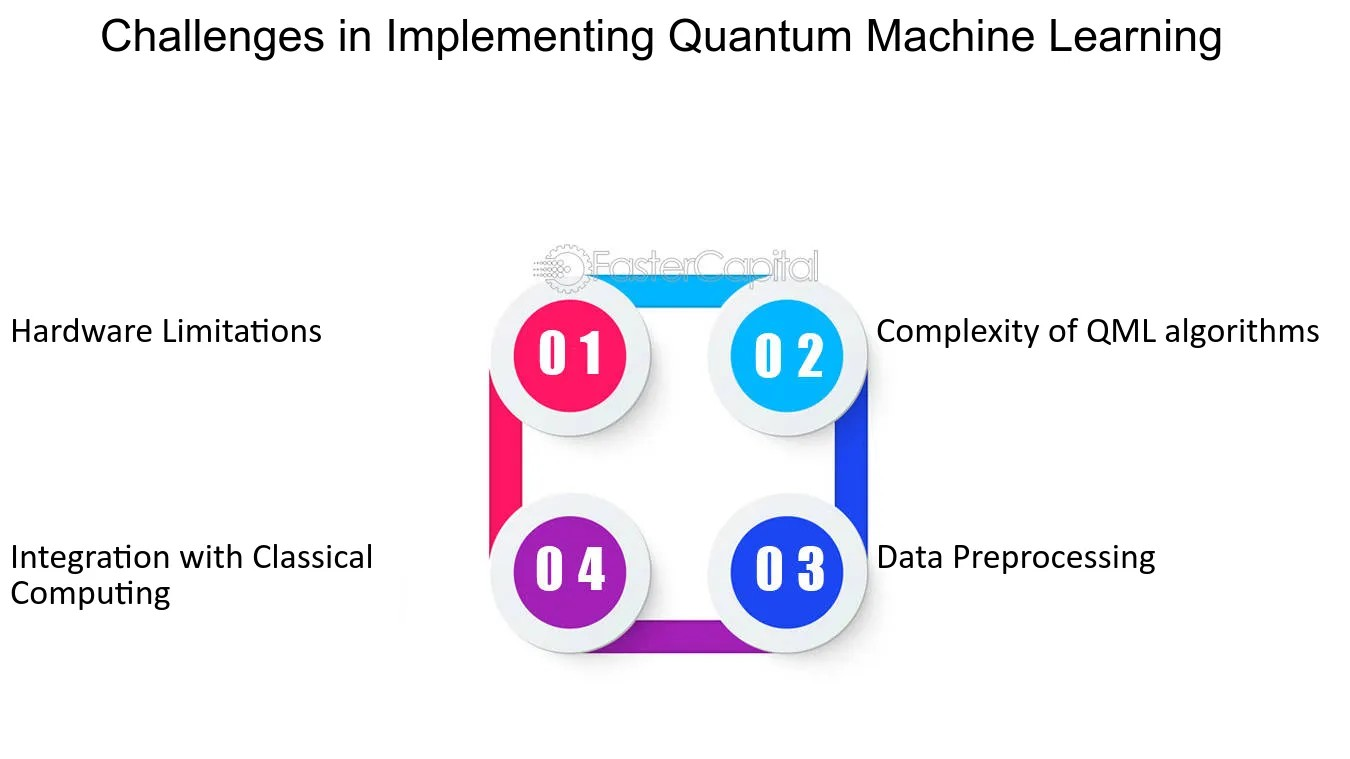 Challenges in Implementing Quantum Machine Learning

FasterCapital

Hardware Limitations

01

02

Complexity of QML algorithms

Integration with Classical Computing

04

03

Data Preprocessing